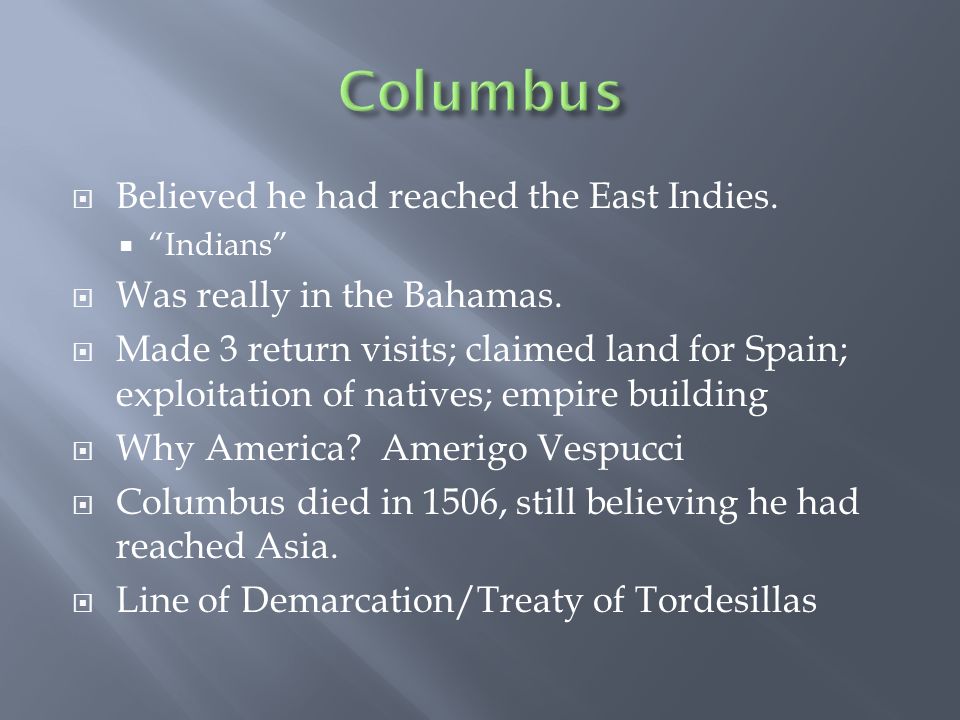 Columbus

Believed he had reached the East Indies.
“Indians”
Was really in the Bahamas.
Made 3 return visits; claimed land for Spain; exploitation of natives; empire building
Why America? Amerigo Vespucci
Columbus died in 1506, still believing he had reached Asia.
Line of Demarcation/Treaty of Tordesillas